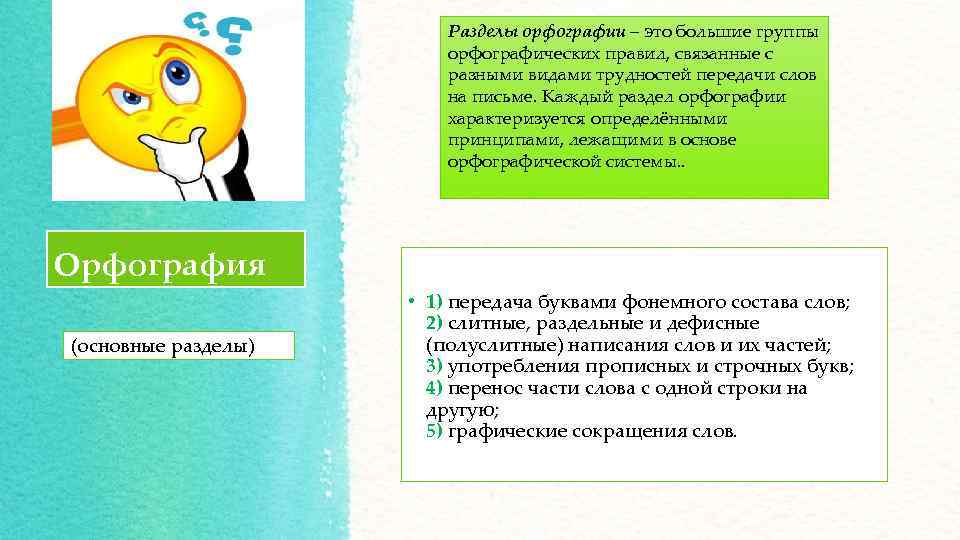 Разделы орфографии – это большие группы орфографических правил, связанные с разными видами трудностей передачи слов на письме. Каждый раздел орфографии характеризуется определёнными принципами, лежащими в основе орфографической системы..

Орфография

(основные разделы)

• 1) передача буквами фонемного состава слов;
2) слитные, раздельные и дефисные (полуслитные) написания слов и их частей;
3) употребления прописных и строчных букв;
4) перенос части слова с одной строки на другую;
5) графические сокращения слов.